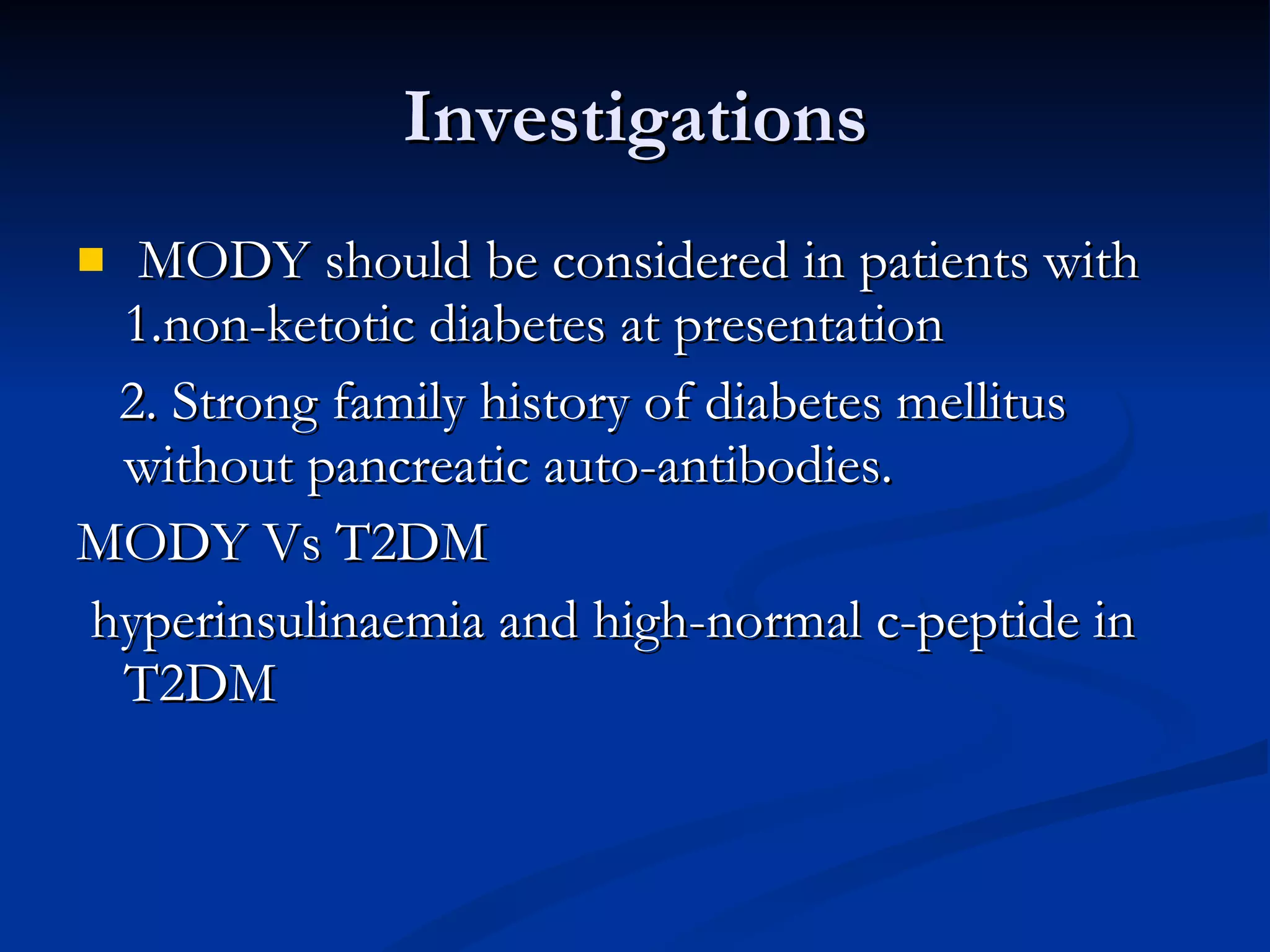 Investigations

MODY should be considered in patients with 1.non-ketotic diabetes at presentation

2. Strong family history of diabetes mellitus without pancreatic auto-antibodies.

MODY Vs T2DM

hyperinsulinaemia and high-normal c-peptide in T2DM